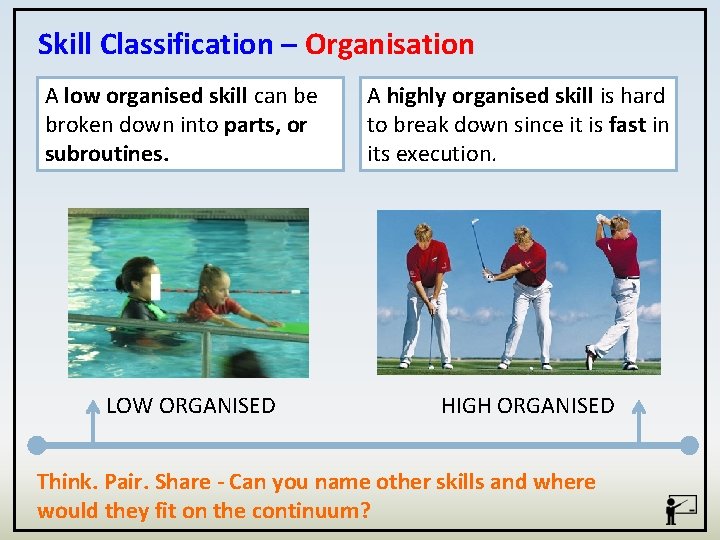 Skill Classification – Organisation

A low organised skill can be broken down into parts, or subroutines.

A highly organised skill is hard to break down since it is fast in its execution.

LOW ORGANISED

HIGH ORGANISED

Think. Pair. Share - Can you name other skills and where would they fit on the continuum?